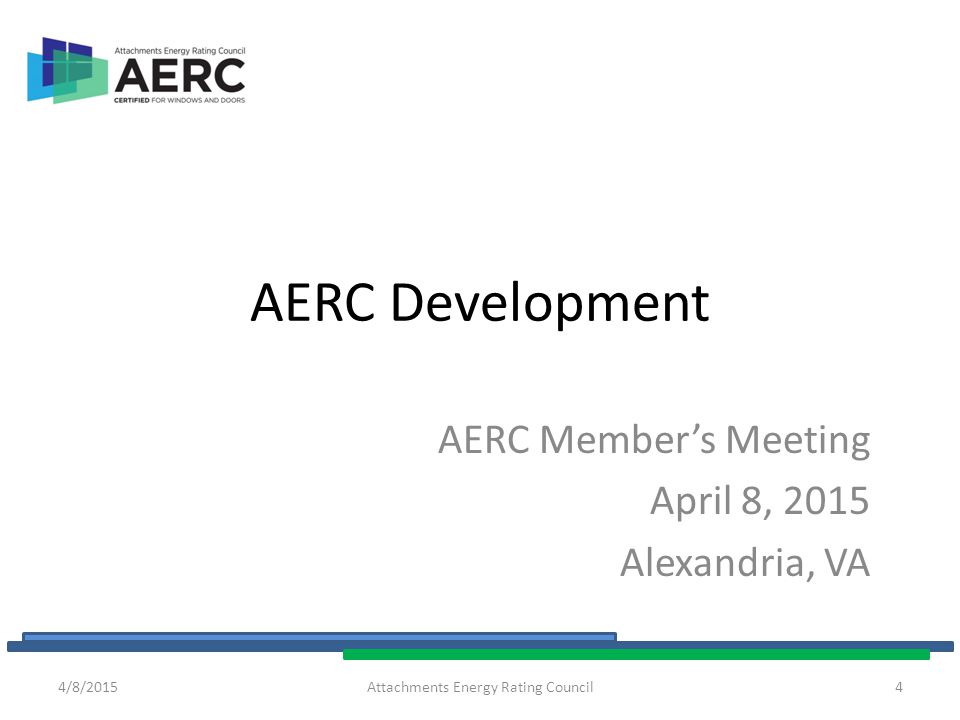 Attachments Energy Rating Council
AERC
CERTIFIED FOR WINDOWS AND DOORS

AERC Development

AERC Member's Meeting
April 8, 2015
Alexandria, VA

4/8/2015
Attachments Energy Rating Council
4